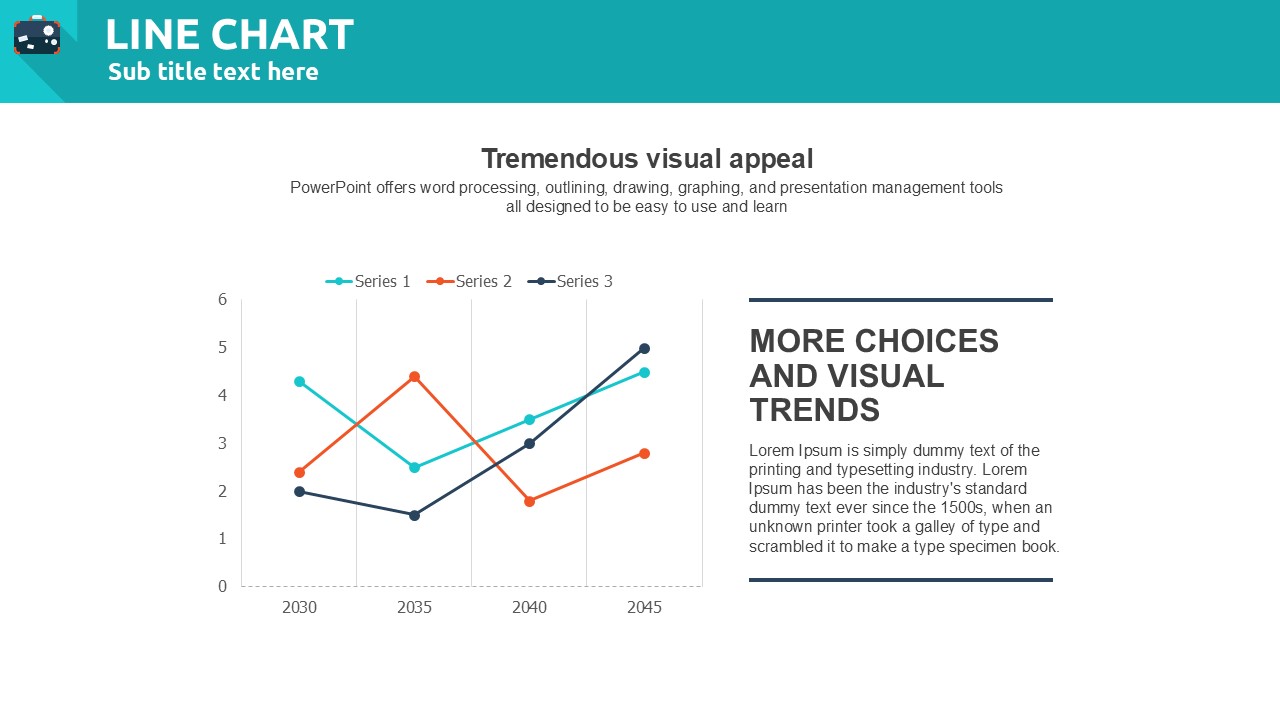 LINE CHART
Sub title text here

Tremendous visual appeal
PowerPoint offers word processing, outlining, drawing, graphing, and presentation management tools all designed to be easy to use and learn

Series 1 Series 2 Series 3

6
5
4
3
2
1
0

2030 2035 2040 2045

MORE CHOICES AND VISUAL TRENDS

Lorem Ipsum is simply dummy text of the printing and typesetting industry. Lorem Ipsum has been the industry's standard dummy text ever since the 1500s, when an unknown printer took a galley of type and scrambled it to make a type specimen book.